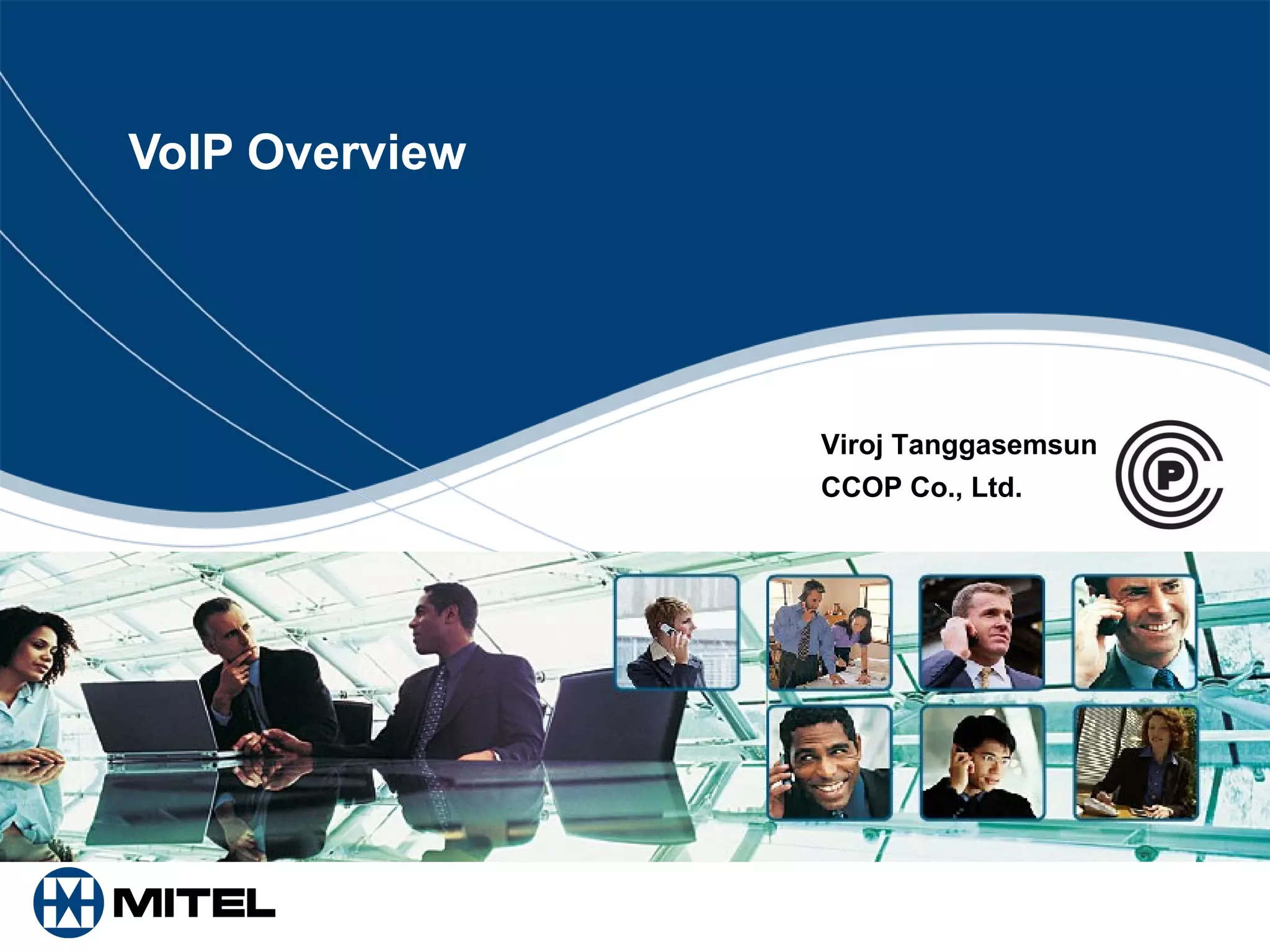 VoIP Overview

Viroj Tanggasemsun
CCOP Co., Ltd.

P

MITEL